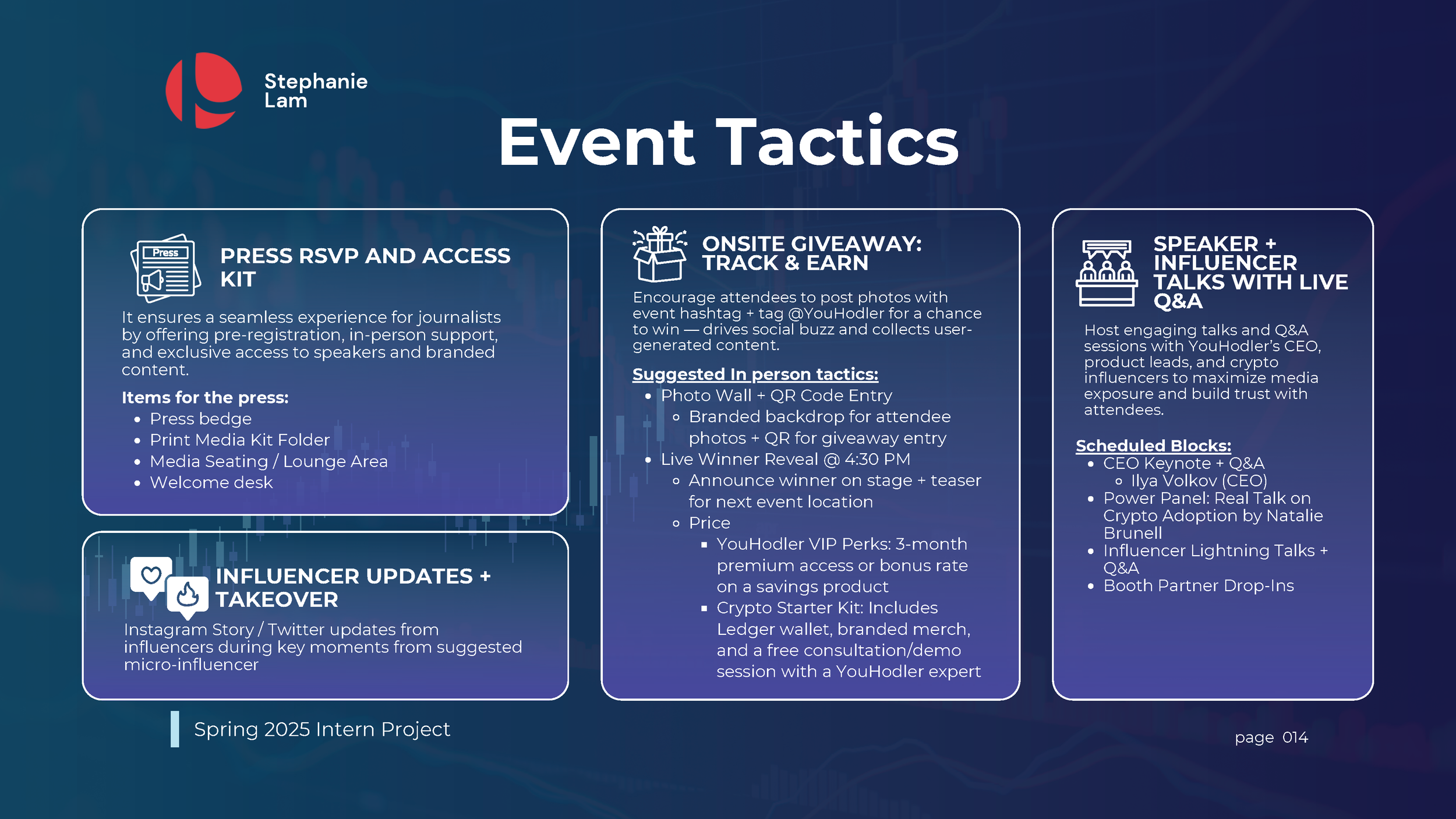 Stephanie Lam

Event Tactics

Press

PRESS RSVP AND ACCESS KIT

It ensures a seamless experience for journalists by offering pre-registration, in-person support, and exclusive access to speakers and branded content.

Items for the press:
- Press bedge
- Print Media Kit Folder
- Media Seating / Lounge Area
- Welcome desk

INFLUENCER UPDATES + TAKEOVER

Instagram Story / Twitter updates from influencers during key moments from suggested micro-influencer

ONSITE GIVEAWAY: TRACK & EARN

Encourage attendees to post photos with event hashtag + tag @YouHodler for a chance to win — drives social buzz and collects user-generated content.

Suggested In person tactics:
- Photo Wall + QR Code Entry
  - Branded backdrop for attendee photos + QR for giveaway entry
- Live Winner Reveal @ 4:30 PM
  - Announce winner on stage + teaser for next event location
  - Price
    - YouHodler VIP Perks: 3-month premium access or bonus rate on a savings product
    - Crypto Starter Kit: Includes Ledger wallet, branded merch, and a free consultation/demo session with a YouHodler expert

SPEAKER + INFLUENCER TALKS WITH LIVE Q&A

Host engaging talks and Q&A sessions with YouHodler's CEO, product leads, and crypto influencers to maximize media exposure and build trust with attendees.

Scheduled Blocks:
- CEO Keynote + Q&A
  - Ilya Volkov (CEO)
- Power Panel: Real Talk on Crypto Adoption by Natalie Brunell
- Influencer Lightning Talks + Q&A
- Booth Partner Drop-Ins

Spring 2025 Intern Project

page 014